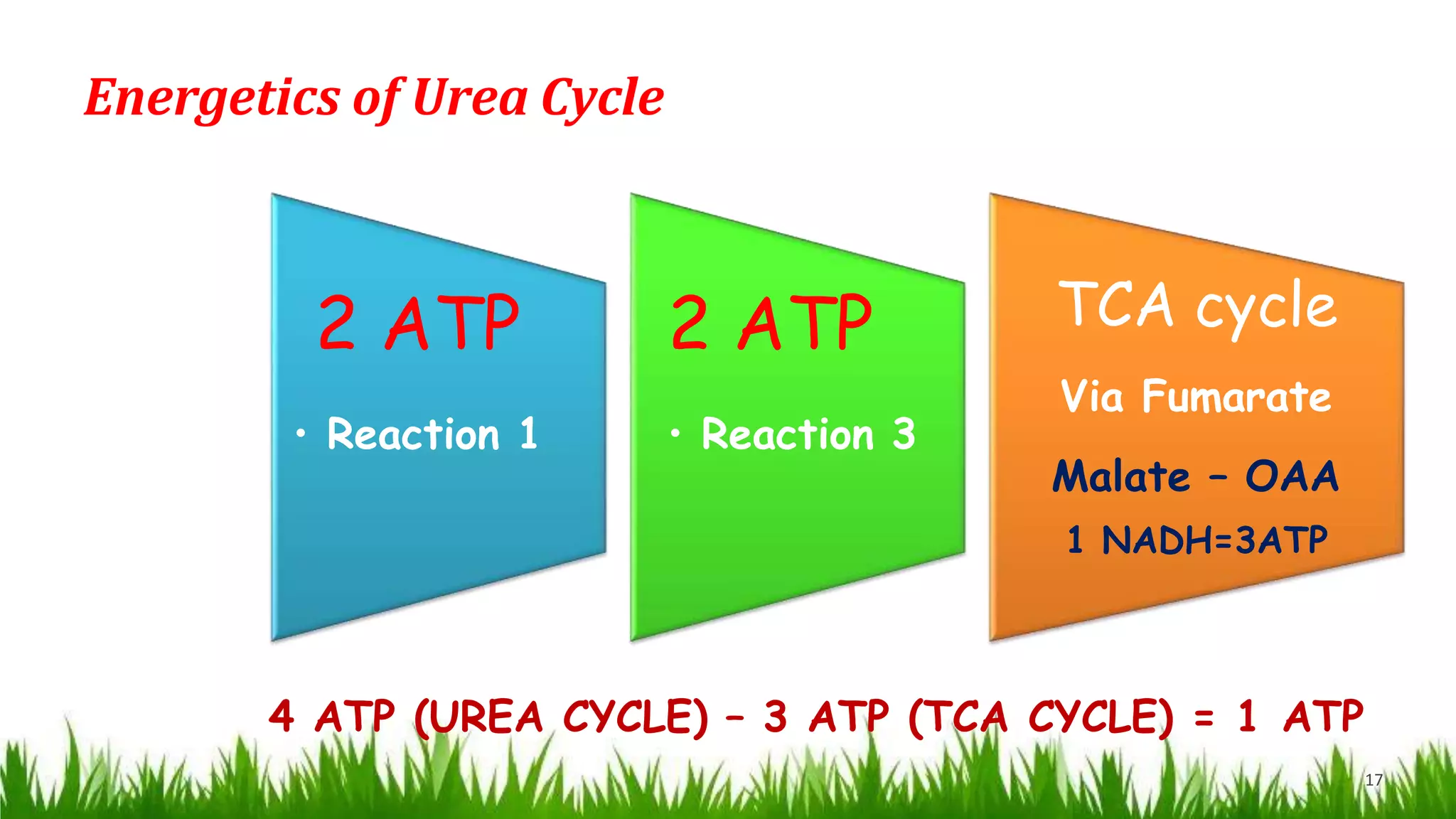 Energetics of Urea Cycle

2 ATP

• Reaction 1

2 ATP

• Reaction 3

TCA cycle

Via Fumarate

Malate – OAA

1 NADH=3ATP

4 ATP (UREA CYCLE) – 3 ATP (TCA CYCLE) = 1 ATP

17